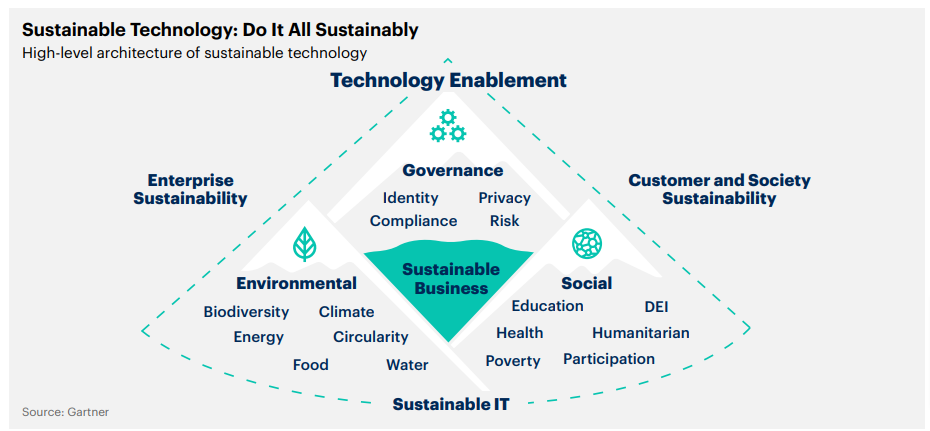 Sustainable Technology: Do It All Sustainably
High-level architecture of sustainable technology

Technology Enablement

Enterprise Sustainability

Customer and Society Sustainability

Governance
Identity
Privacy
Compliance
Risk

Environmental
Biodiversity
Climate
Energy
Circularity
Food
Water

Sustainable Business

Social
Education
DEI
Health
Humanitarian
Poverty
Participation

Sustainable IT

Source: Gartner